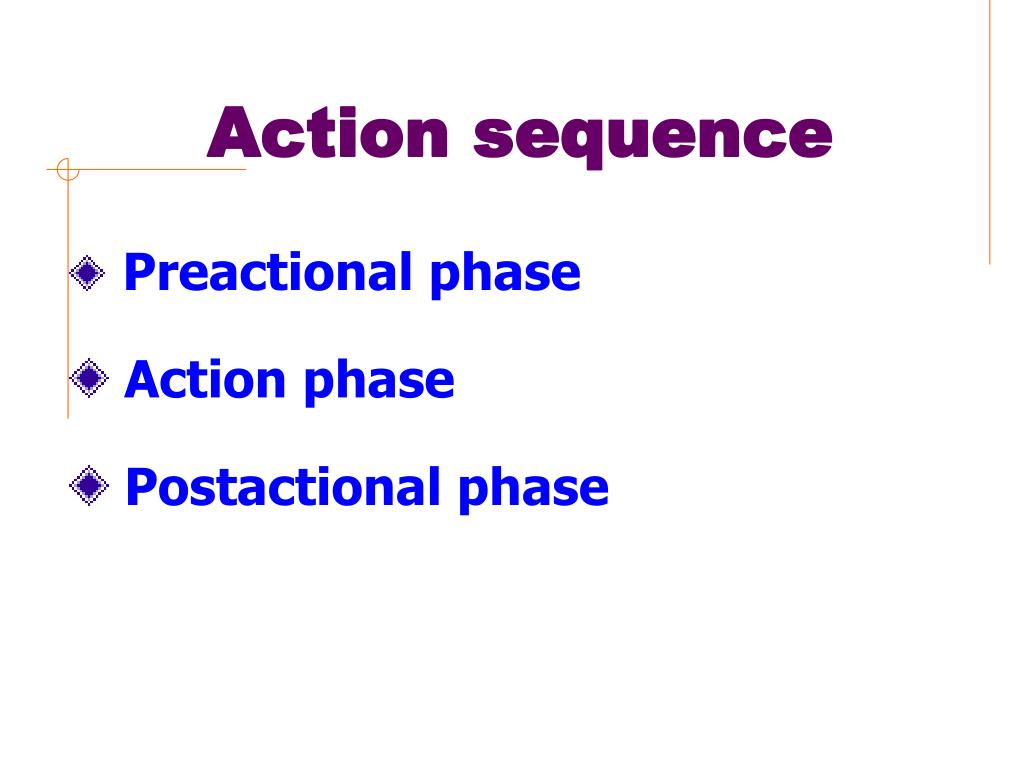 Action sequence

Preactional phase

Action phase

Postactional phase